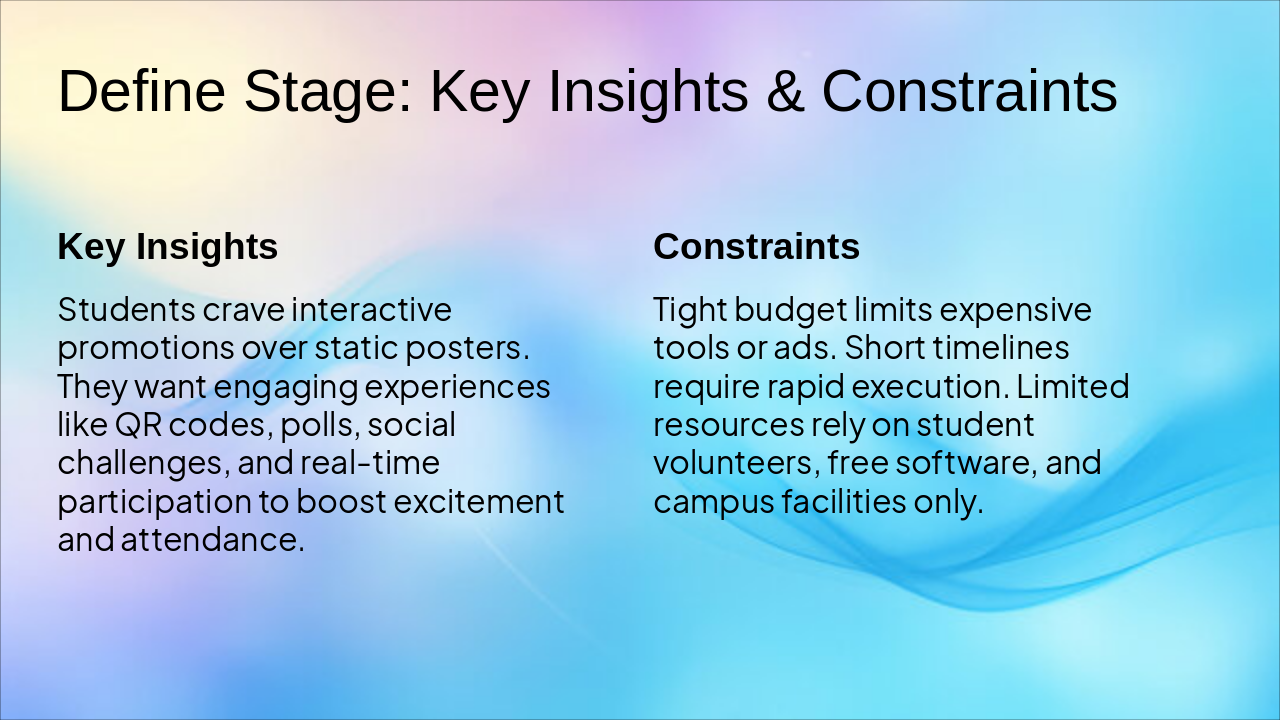 Define Stage: Key Insights & Constraints

Key Insights

Students crave interactive promotions over static posters. They want engaging experiences like QR codes, polls, social challenges, and real-time participation to boost excitement and attendance.

Constraints

Tight budget limits expensive tools or ads. Short timelines require rapid execution. Limited resources rely on student volunteers, free software, and campus facilities only.